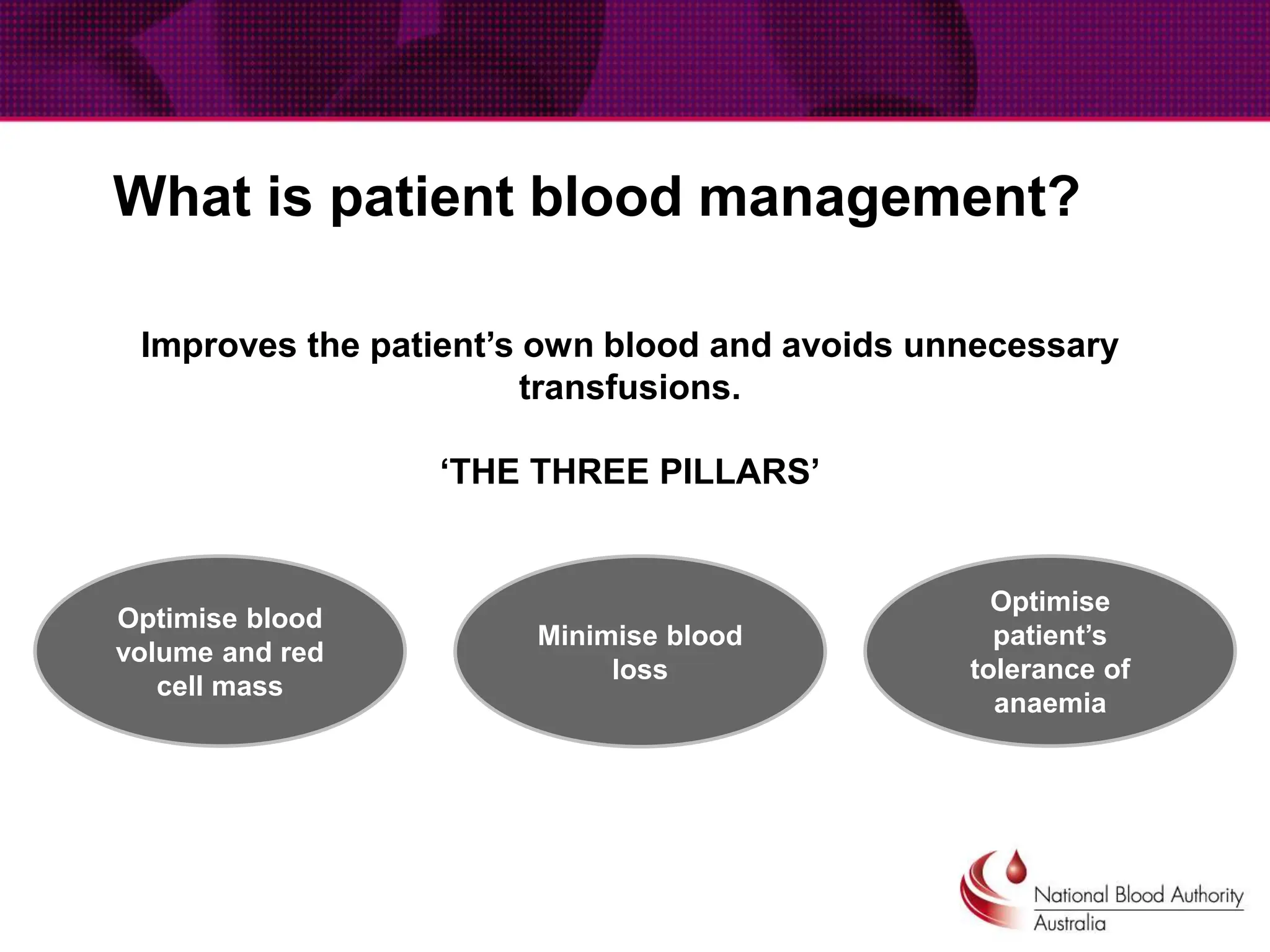 What is patient blood management?

Improves the patient’s own blood and avoids unnecessary transfusions.

‘THE THREE PILLARS’

Optimise blood volume and red cell mass

Minimise blood loss

Optimise patient’s tolerance of anaemia

National Blood Authority
Australia